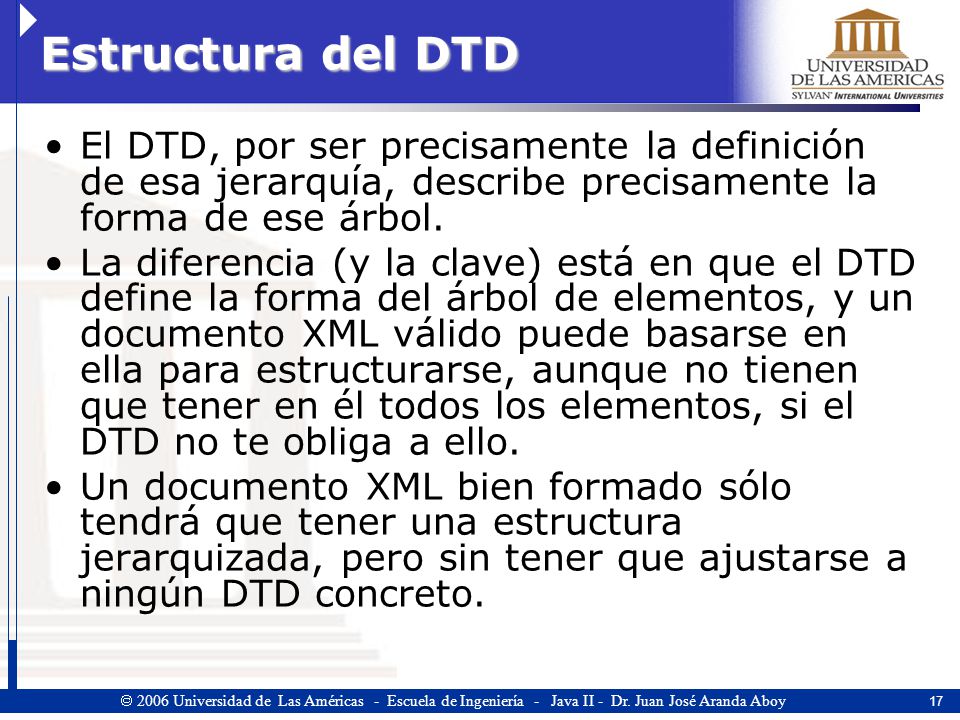 Estructura del DTD

UNIVERSIDAD DE LAS AMERICAS
SYLVAN INTERNATIONAL UNIVERSITIES

• El DTD, por ser precisamente la definición de esa jerarquía, describe precisamente la forma de ese árbol.

• La diferencia (y la clave) está en que el DTD define la forma del árbol de elementos, y un documento XML válido puede basarse en ella para estructurarse, aunque no tienen que tener en él todos los elementos, si el DTD no te obliga a ello.

• Un documento XML bien formado sólo tendrá que tener una estructura jerarquizada, pero sin tener que ajustarse a ningún DTD concreto.

© 2006 Universidad de Las Américas - Escuela de Ingeniería - Java II - Dr. Juan José Aranda Aboy 17